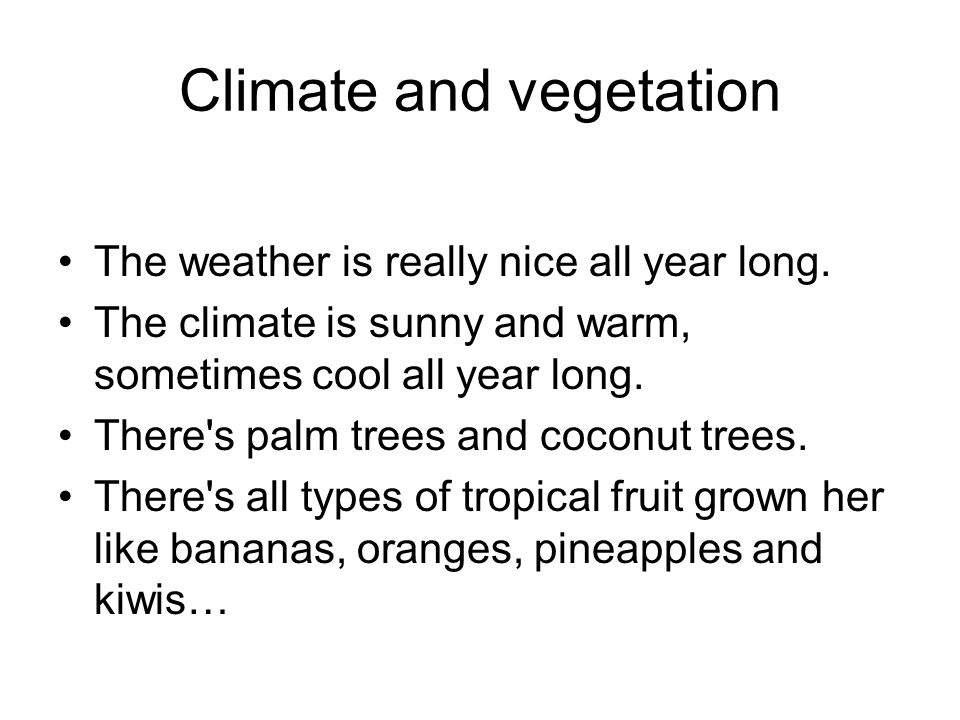 Climate and vegetation

• The weather is really nice all year long.
• The climate is sunny and warm, sometimes cool all year long.
• There's palm trees and coconut trees.
• There's all types of tropical fruit grown her like bananas, oranges, pineapples and kiwis…